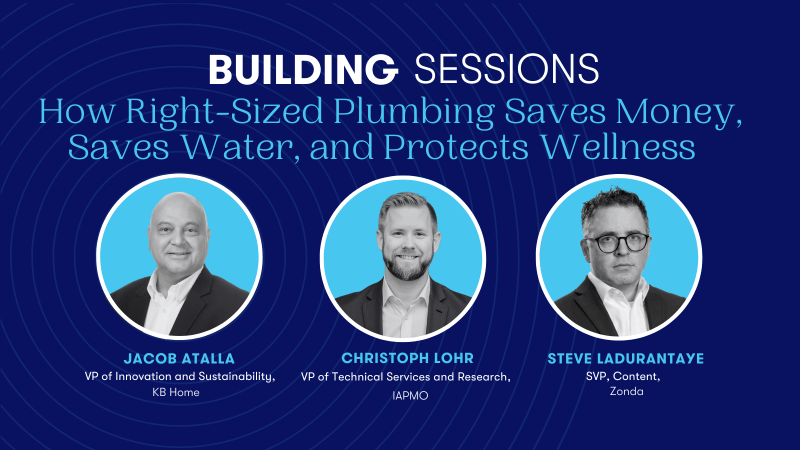 BUILDING SESSIONS

How Right-Sized Plumbing Saves Money, Saves Water, and Protects Wellness

JACOB ATALLA
VP of Innovation and Sustainability, KB Home

CHRISTOPH LOHR
VP of Technical Services and Research, IAPMO

STEVE LADURANTAYE
SVP, Content, Zonda